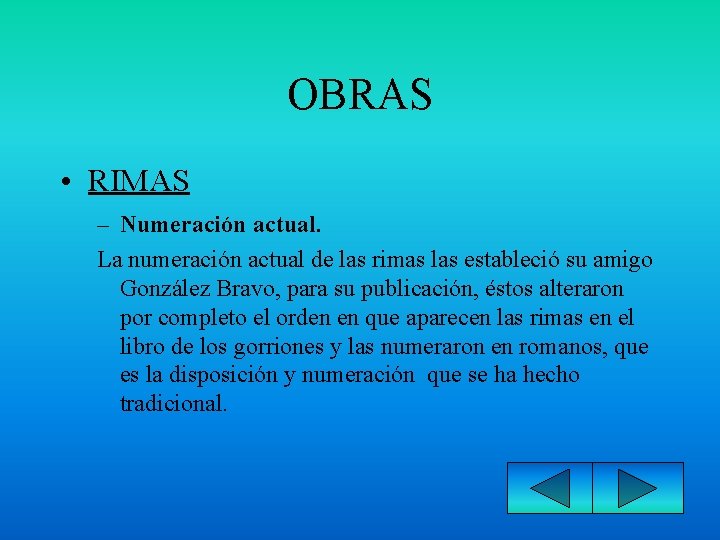 OBRAS

• RIMAS

– Numeración actual.

La numeración actual de las rimas las estableció su amigo González Bravo, para su publicación, éstos alteraron por completo el orden en que aparecen las rimas en el libro de los gorriones y las numeraron en romanos, que es la disposición y numeración que se ha hecho tradicional.